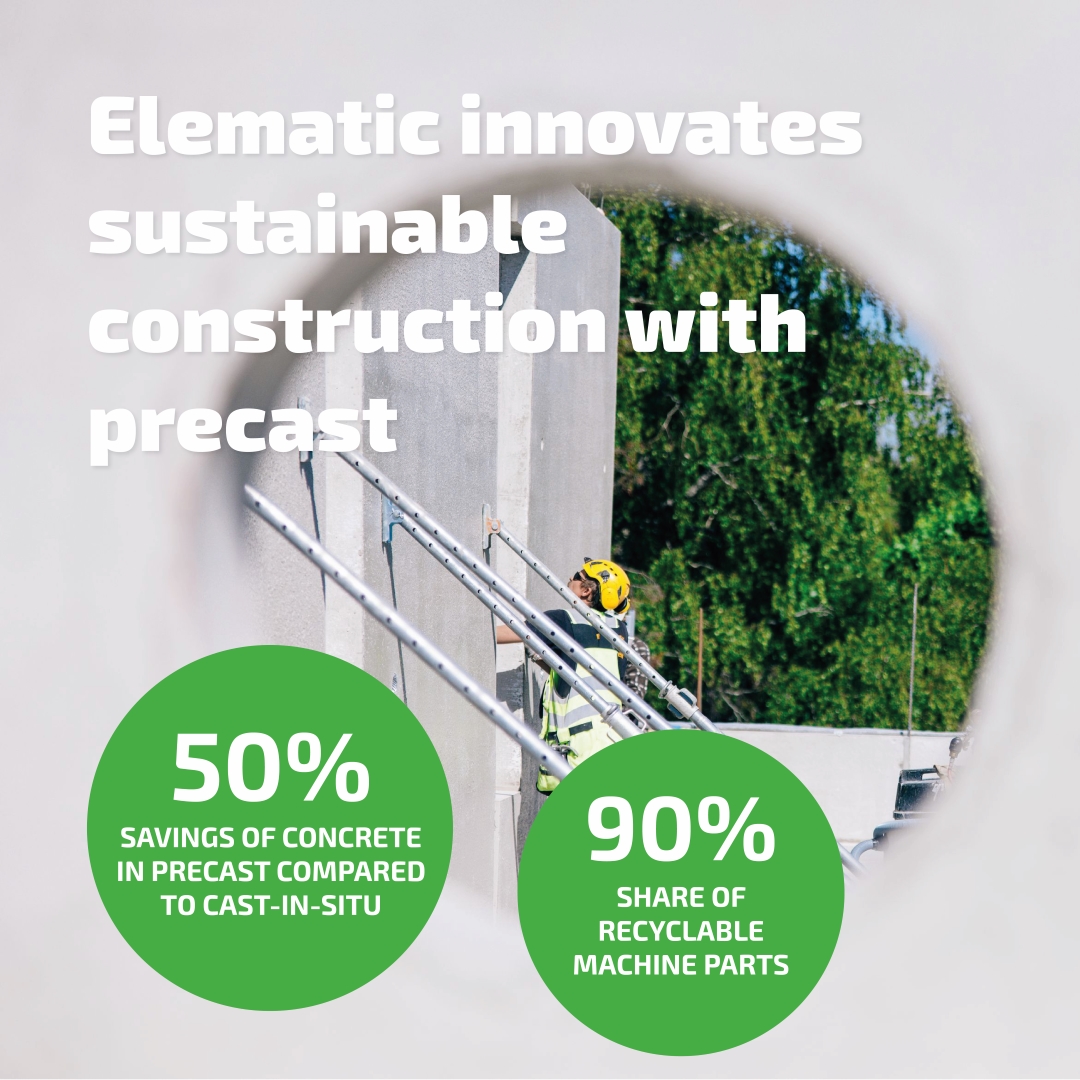 Elematic innovates sustainable construction with precast

50%
SAVINGS OF CONCRETE IN PRECAST COMPARED TO CAST-IN-SITU

90%
SHARE OF RECYCLABLE MACHINE PARTS